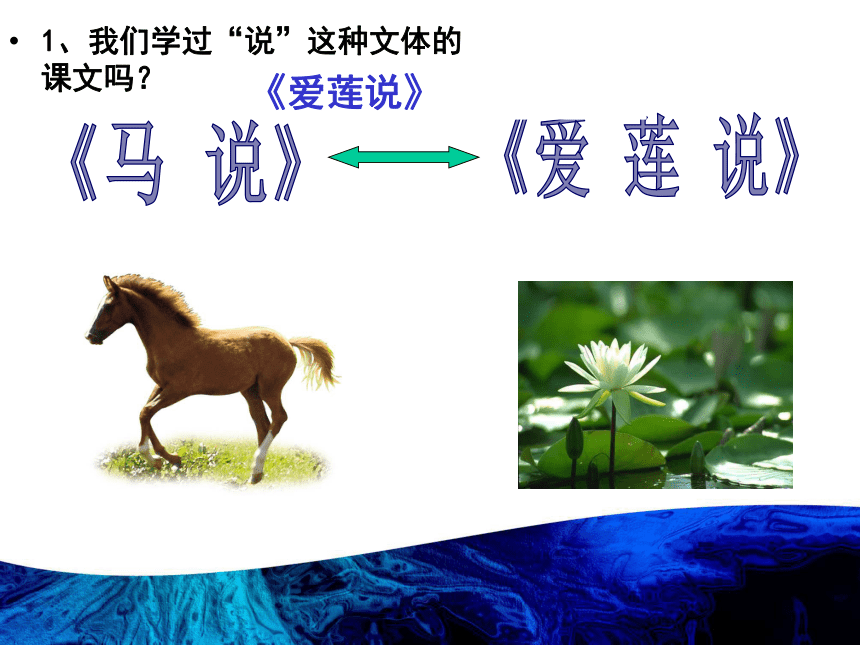 • 1、我们学过“说”这种文体的课文吗？

《爱莲说》

《马 说》 《爱 莲 说》